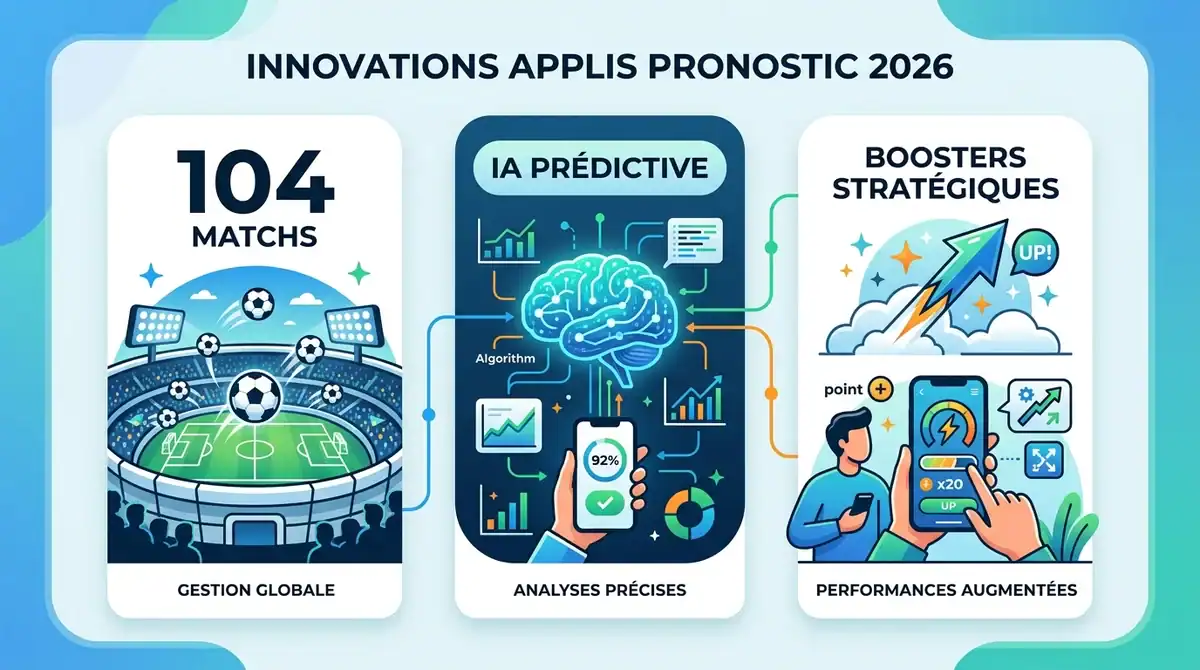 INNOVATIONS APPLIS PRONOSTIC 2026

104
MATCHS

GESTION GLOBALE

IA PRÉDICTIVE

Algorithm

92%

ANALYSES PRÉCISES

BOOSTERS STRATÉGIQUES

UP!

point +

x20

UP

PERFORMANCES AUGMENTÉES